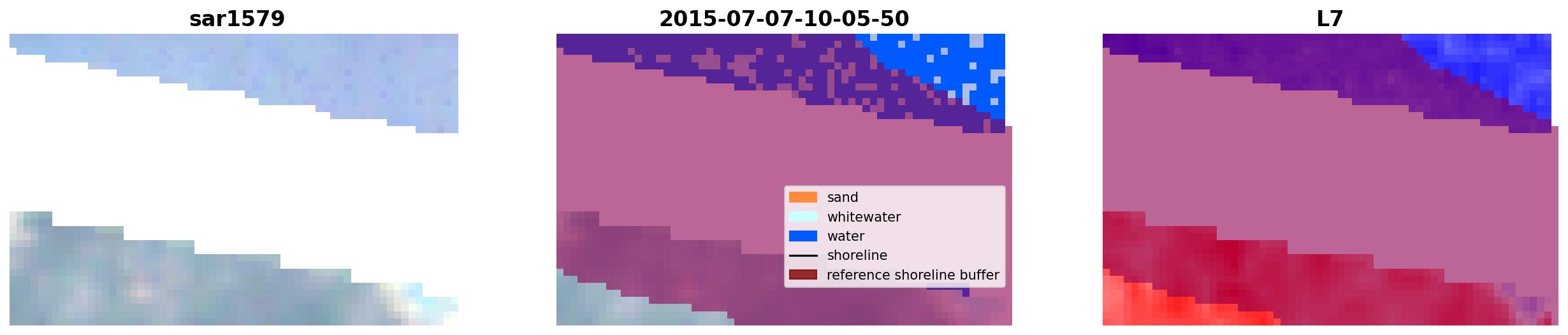 sar1579

2015-07-07-10-05-50

sand
whitewater
water
shoreline
reference shoreline buffer

L7